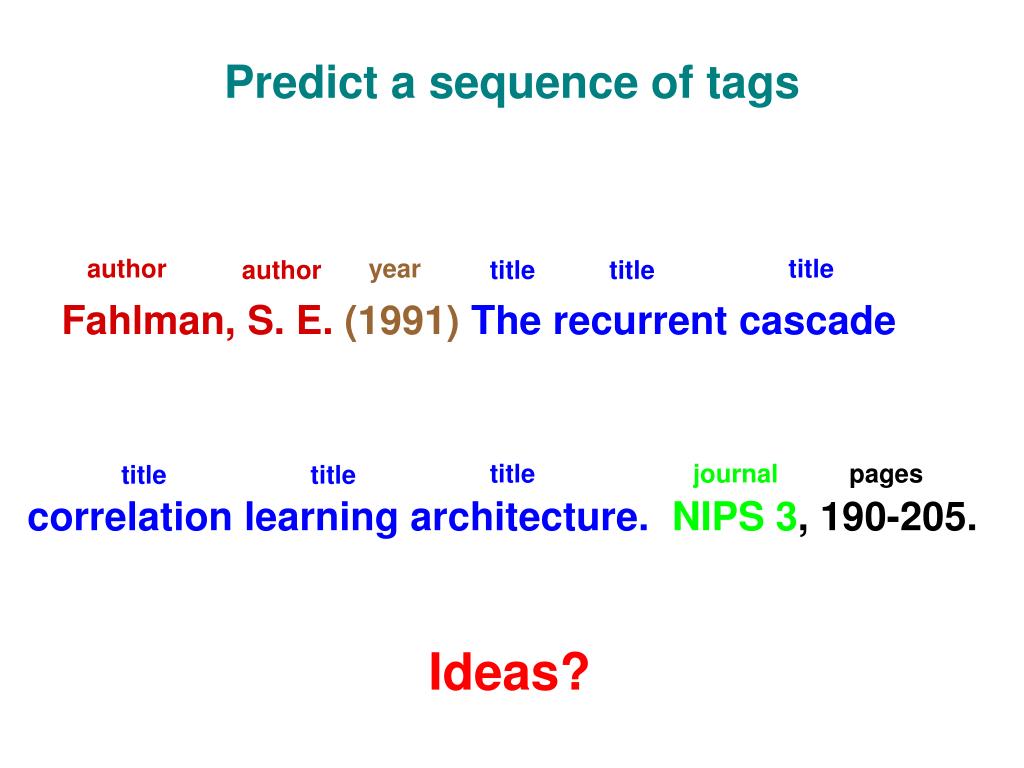 Predict a sequence of tags

author author year title title title

Fahlman, S. E. (1991) The recurrent cascade

title title title journal pages

correlation learning architecture. NIPS 3, 190-205.

Ideas?